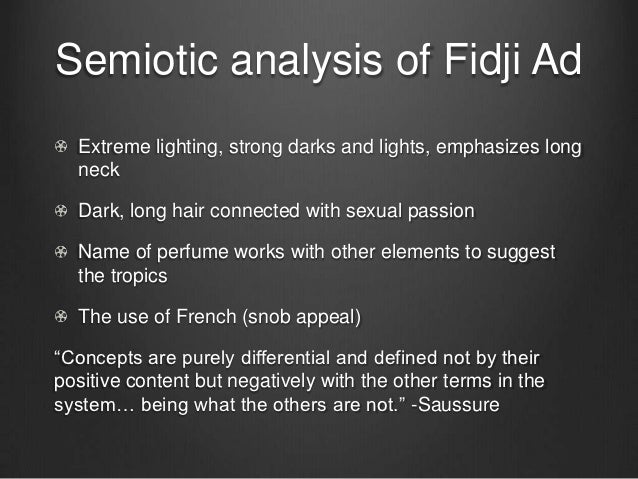 Semiotic analysis of Fidji Ad

Extreme lighting, strong darks and lights, emphasizes long neck

Dark, long hair connected with sexual passion

Name of perfume works with other elements to suggest the tropics

The use of French (snob appeal)

“Concepts are purely differential and defined not by their positive content but negatively with the other terms in the system… being what the others are not.” -Saussure